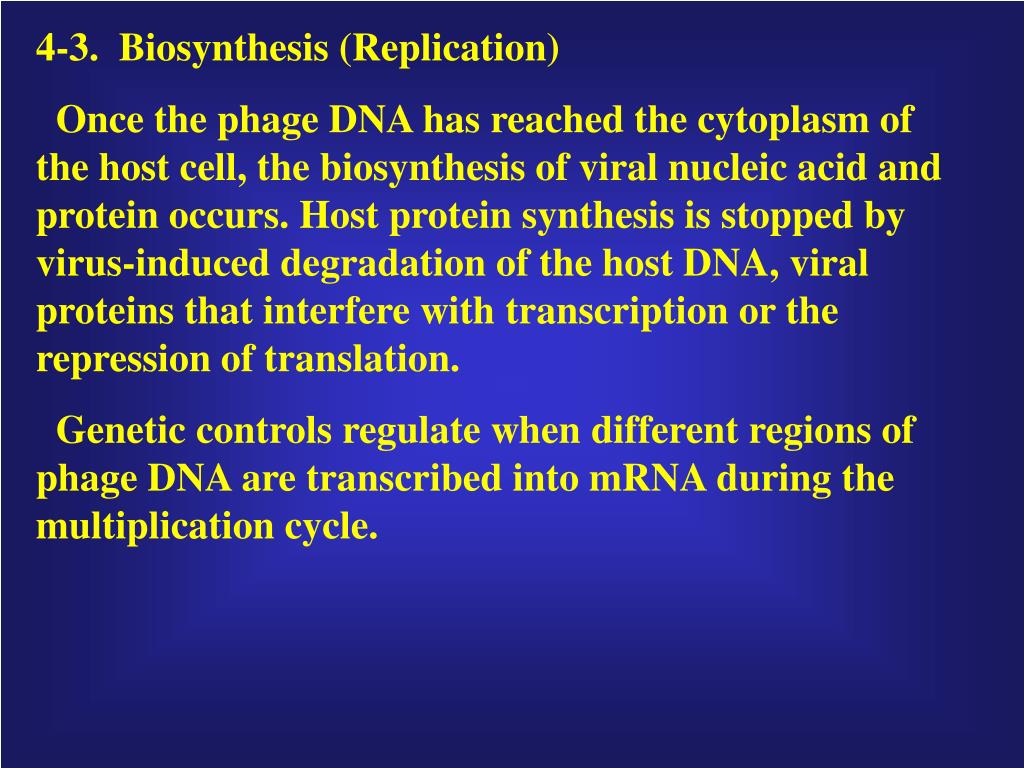 4-3. Biosynthesis (Replication)

Once the phage DNA has reached the cytoplasm of the host cell, the biosynthesis of viral nucleic acid and protein occurs. Host protein synthesis is stopped by virus-induced degradation of the host DNA, viral proteins that interfere with transcription or the repression of translation.

Genetic controls regulate when different regions of phage DNA are transcribed into mRNA during the multiplication cycle.